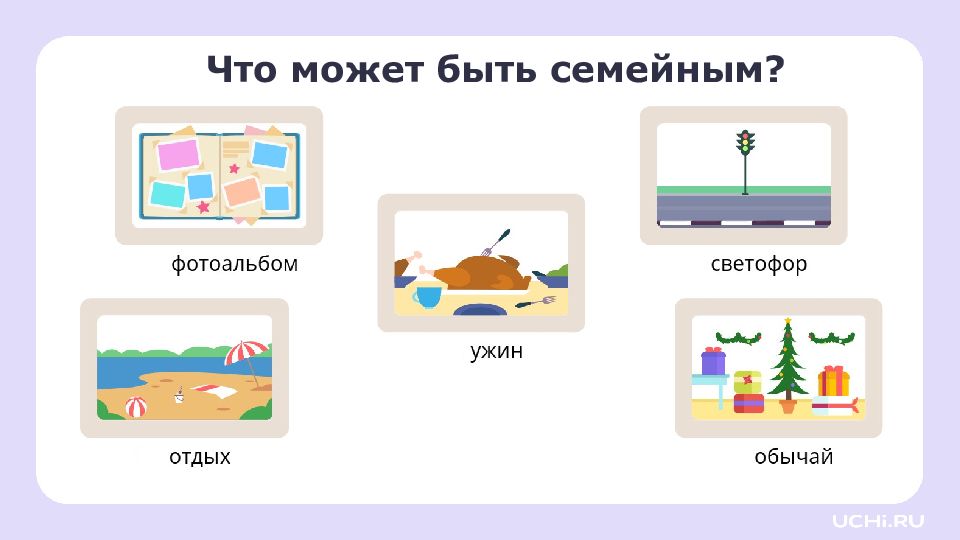 Что может быть семейным?

фотоальбом

светофор

ужин

отдых

обычай

UCHi.RU